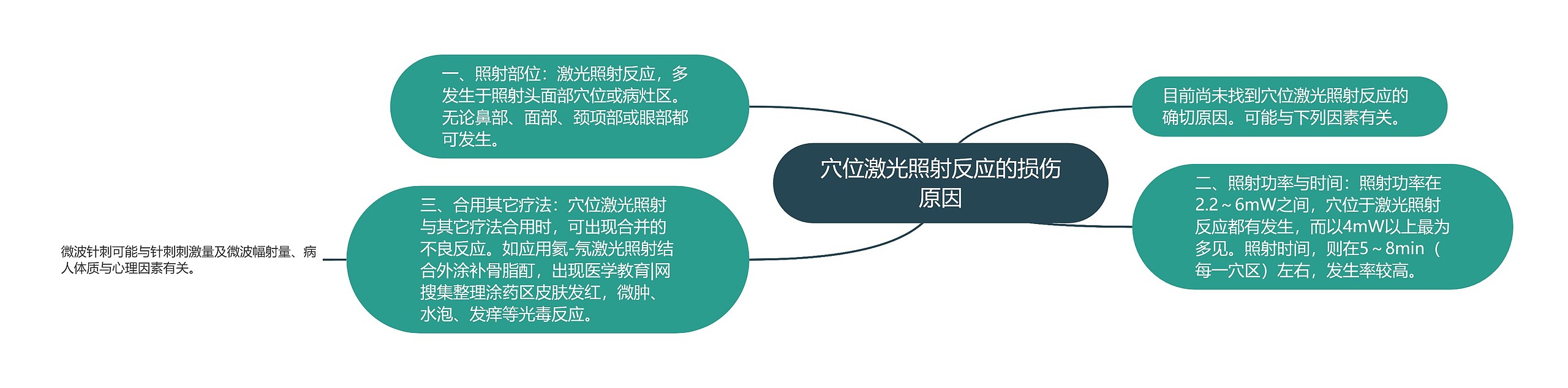 穴位激光照射反应的损伤原因

目前尚未找到穴位激光照射反应的确切原因。可能与下列因素有关。

一、照射部位：激光照射反应，多发生于照射头面部穴位或病灶区。无论鼻部、面部、颈项部或眼部都可发生。

二、照射功率与时间：照射功率在2.2～6mW之间，穴位于激光照射反应都有发生，而以4mW以上最为多见。照射时间，则在5～8min（每一穴区）左右，发生率较高。

三、合用其它疗法：穴位激光照射与其它疗法合用时，可出现合并的不良反应。如应用氦-氖激光照射结合外涂补骨脂酊，出现医学教育|网搜集整理涂药区皮肤发红，微肿、水泡、发痒等光毒反应。

微波针刺可能与针刺刺激量及微波幅射量、病人体质与心理因素有关。